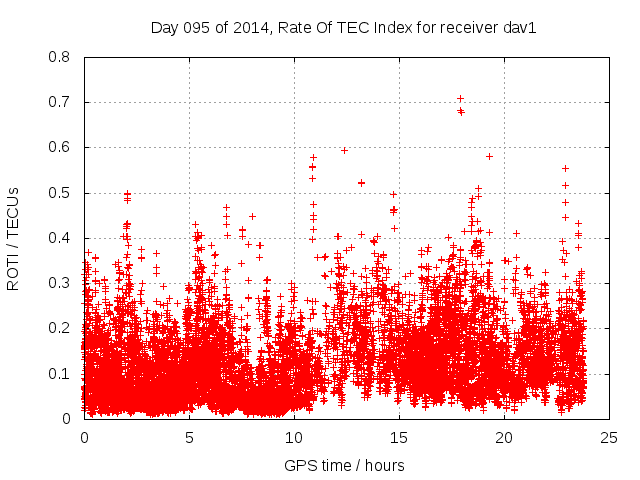 Day 095 of 2014, Rate Of TEC Index for receiver dav1

ROTI / TECUs

0.8
0.7
0.6
0.5
0.4
0.3
0.2
0.1
0

0 5 10 15 20 25

GPS time / hours